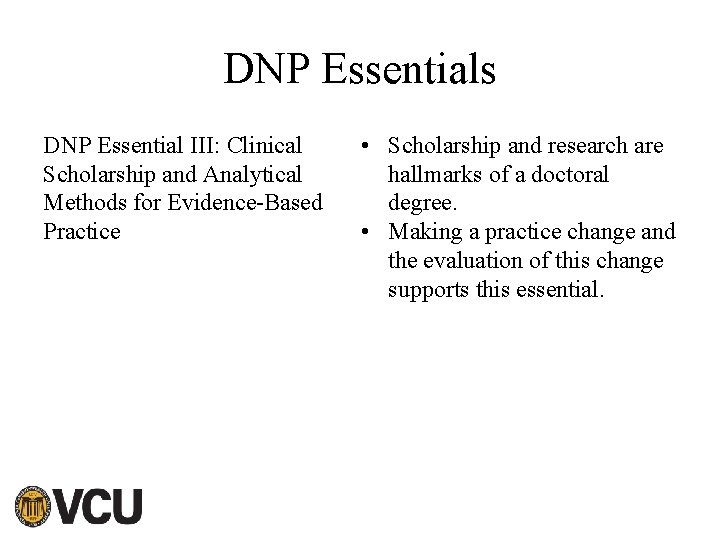 DNP Essentials

DNP Essential III: Clinical Scholarship and Analytical Methods for Evidence-Based Practice

• Scholarship and research are hallmarks of a doctoral degree.
• Making a practice change and the evaluation of this change supports this essential.

VCU